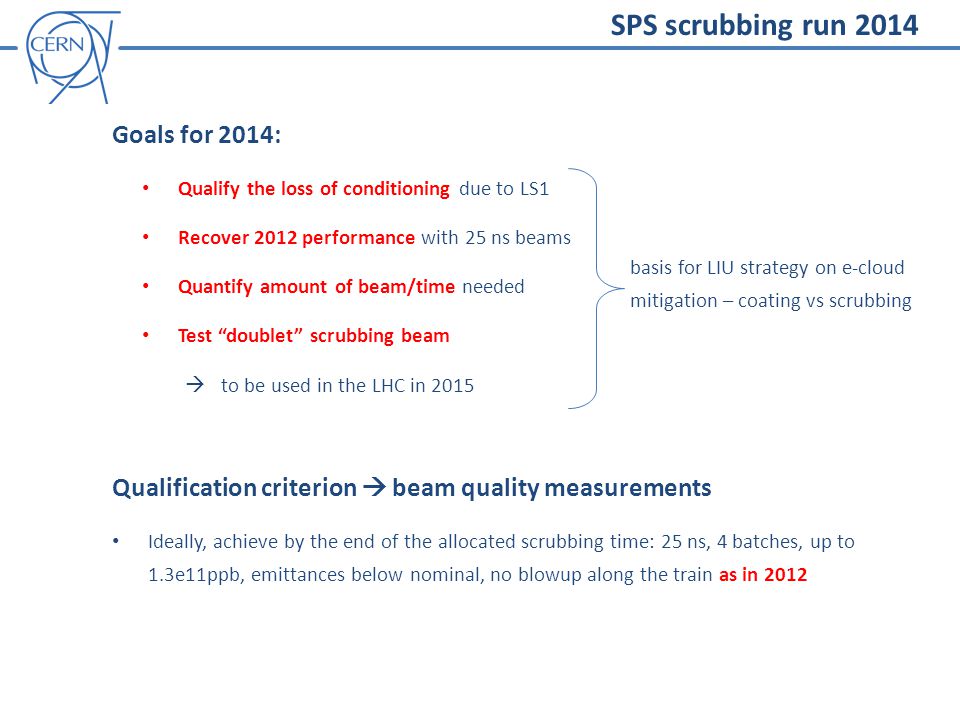 CERN

SPS scrubbing run 2014

Goals for 2014:

• Qualify the loss of conditioning due to LS1
• Recover 2012 performance with 25 ns beams
• Quantify amount of beam/time needed
• Test “doublet” scrubbing beam

→ to be used in the LHC in 2015

basis for LIU strategy on e-cloud mitigation – coating vs scrubbing

Qualification criterion → beam quality measurements

• Ideally, achieve by the end of the allocated scrubbing time: 25 ns, 4 batches, up to 1.3e11ppb, emittances below nominal, no blowup along the train as in 2012